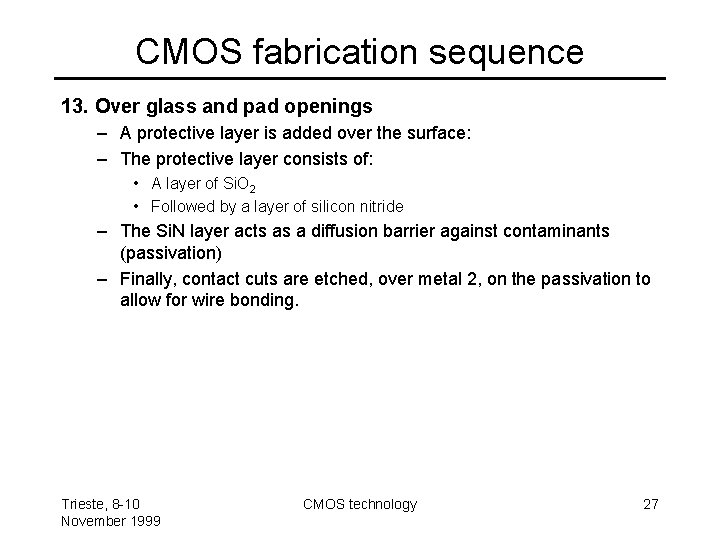 CMOS fabrication sequence

13. Over glass and pad openings

– A protective layer is added over the surface:

– The protective layer consists of:

• A layer of $SiO_2$

• Followed by a layer of silicon nitride

– The SiN layer acts as a diffusion barrier against contaminants (passivation)

– Finally, contact cuts are etched, over metal 2, on the passivation to allow for wire bonding.

Trieste, 8-10 November 1999

CMOS technology

27